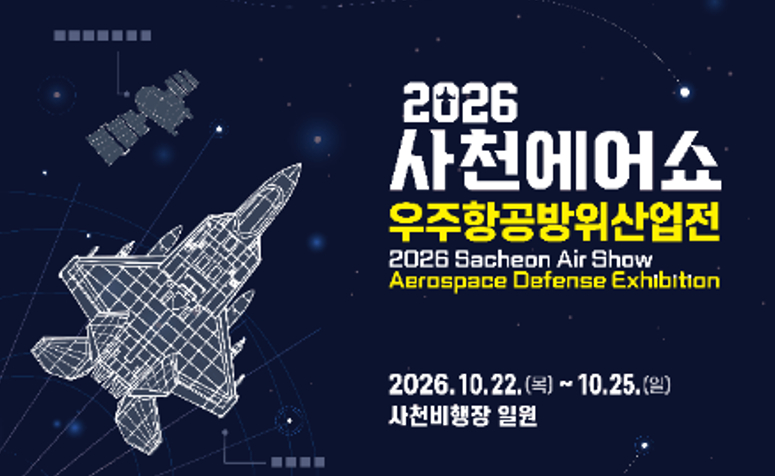 2026
사천에어쇼
우주항공방위산업전
2026 Sacheon Air Show
Aerospace Defense Exhibition

2026.10.22.(목) ~ 10.25.(일)
사천비행장 일원